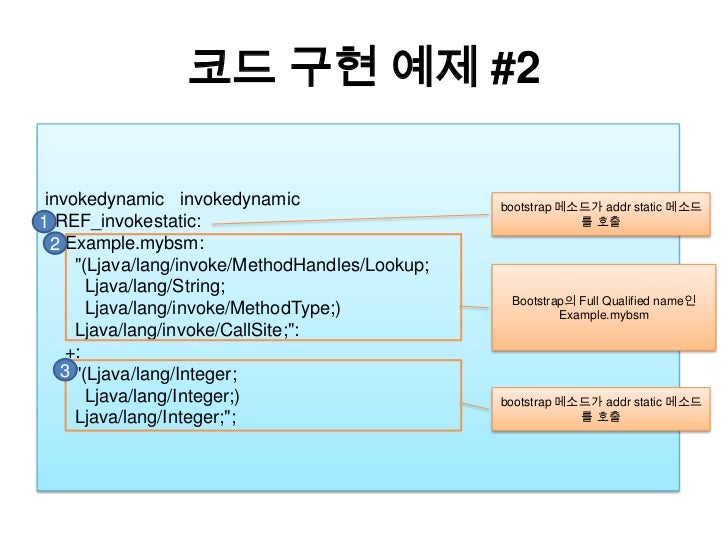 코드 구현 예제 #2

invokedynamic invokedynamic
1 REF_invokestatic:
2 Example.mybsm:
"(Ljava/lang/invoke/MethodHandles/Lookup;
Ljava/lang/String;
Ljava/lang/invoke/MethodType;)
Ljava/lang/invoke/CallSite;":
+:
3 "(Ljava/lang/Integer;
Ljava/lang/Integer;)
Ljava/lang/Integer;";

bootstrap 메소드가 addr static 메소드를 호출

Bootstrap의 Full Qualified name인 Example.mybsm

bootstrap 메소드가 addr static 메소드를 호출